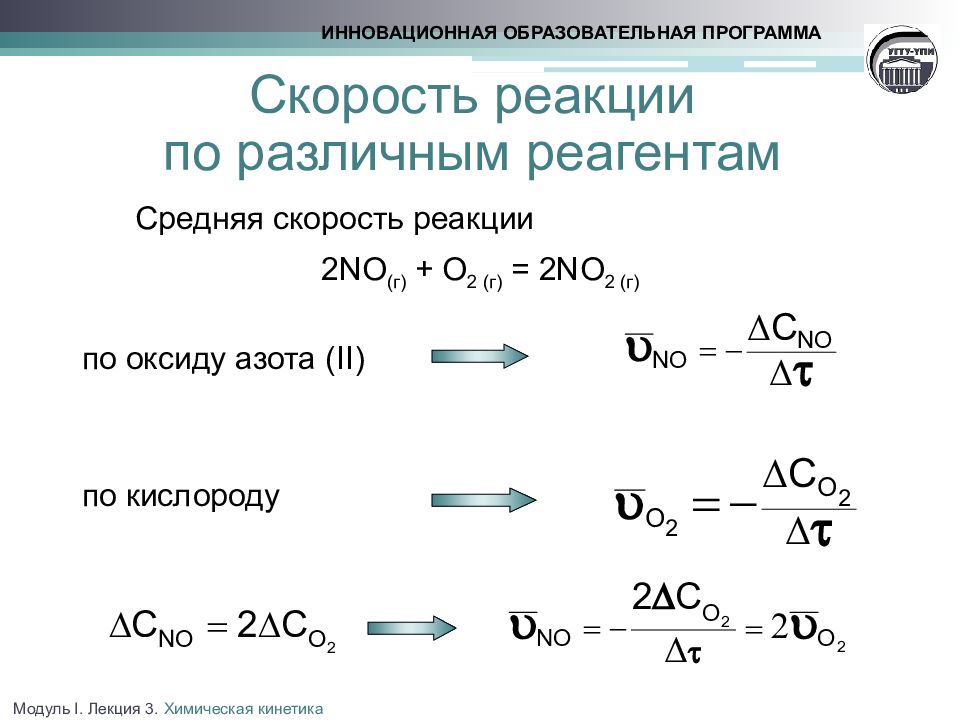 ИННОВАЦИОННАЯ ОБРАЗОВАТЕЛЬНАЯ ПРОГРАММА

УГТУ-УПИ

Скорость реакции по различным реагентам

Средняя скорость реакции

$2NO_{(г)} + O_{2\,(г)} = 2NO_{2\,(г)}$

по оксиду азота (II)

$\overline{\upsilon}_{NO} = -\frac{\Delta C_{NO}}{\Delta\tau}$

по кислороду

$\overline{\upsilon}_{O_2} = -\frac{\Delta C_{O_2}}{\Delta\tau}$

$\Delta C_{NO} = 2\Delta C_{O_2}$

$\overline{\upsilon}_{NO} = -\frac{2\Delta C_{O_2}}{\Delta\tau} = 2\overline{\upsilon}_{O_2}$

Модуль I. Лекция 3. Химическая кинетика